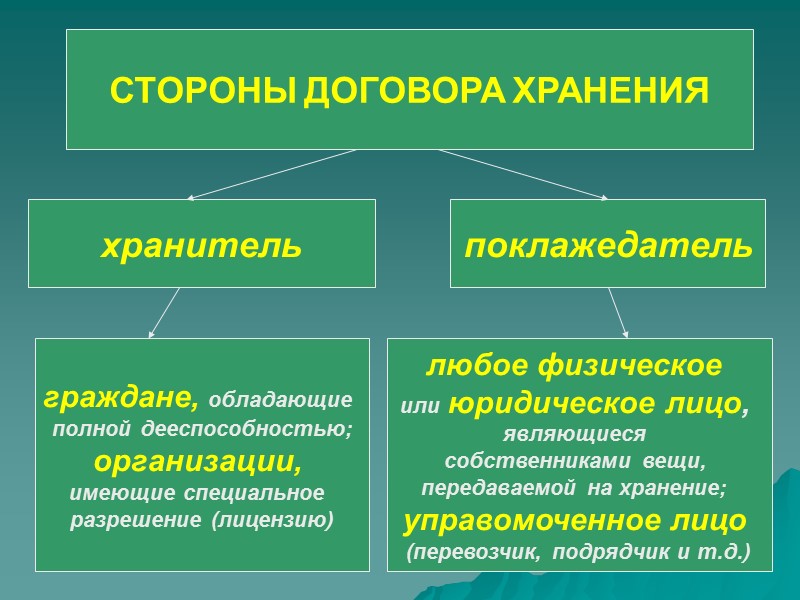 СТОРОНЫ ДОГОВОРА ХРАНЕНИЯ

хранитель

поклажедатель

граждане, обладающие полной дееспособностью; организации, имеющие специальное разрешение (лицензию)

любое физическое или юридическое лицо, являющиеся собственниками вещи, передаваемой на хранение; управомоченное лицо (перевозчик, подрядчик и т.д.)